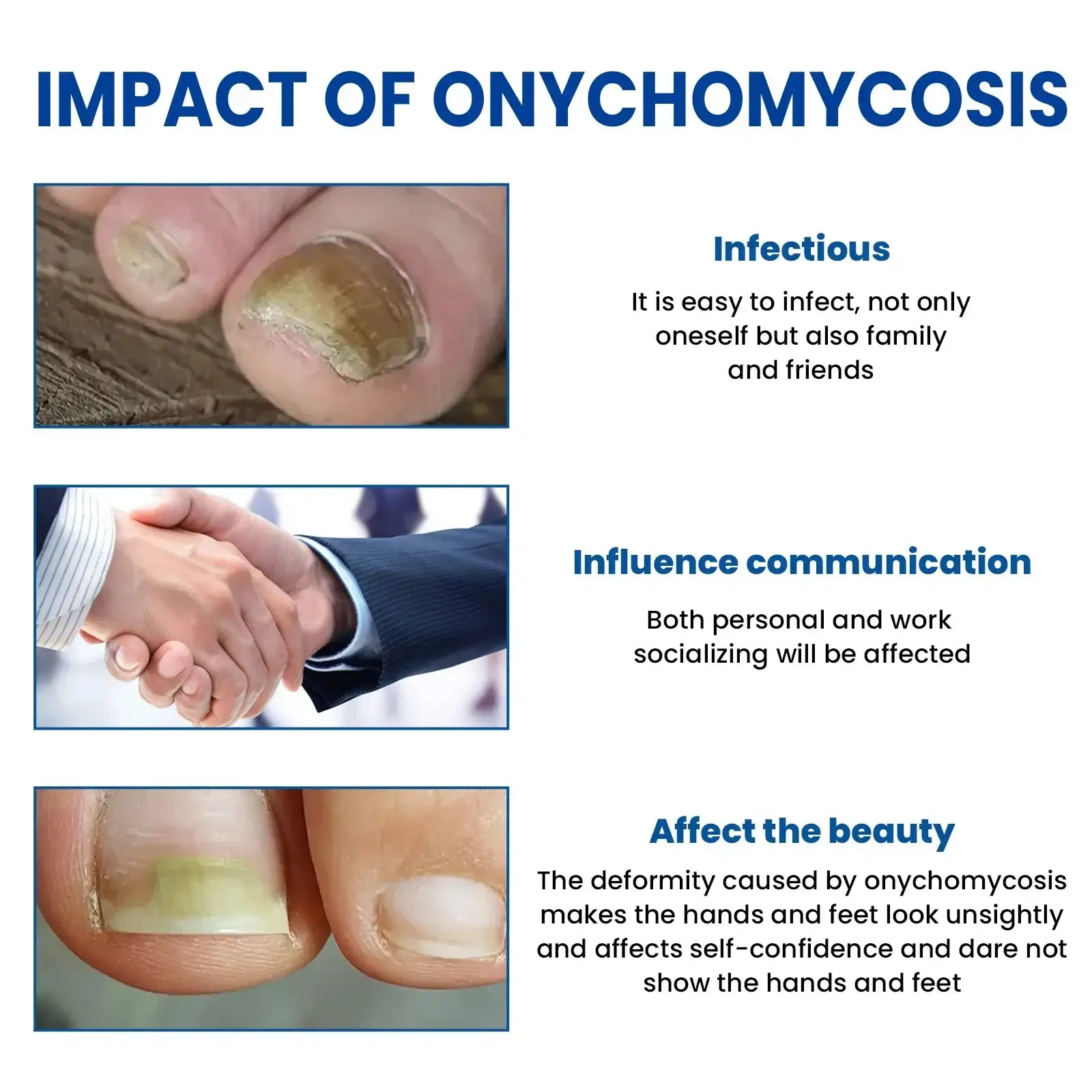 IMPACT OF ONYCHOMYCOSIS

Infectious

It is easy to infect, not only oneself but also family and friends

Influence communication

Both personal and work socializing will be affected

Affect the beauty

The deformity caused by onychomycosis makes the hands and feet look unsightly and affects self-confidence and dare not show the hands and feet